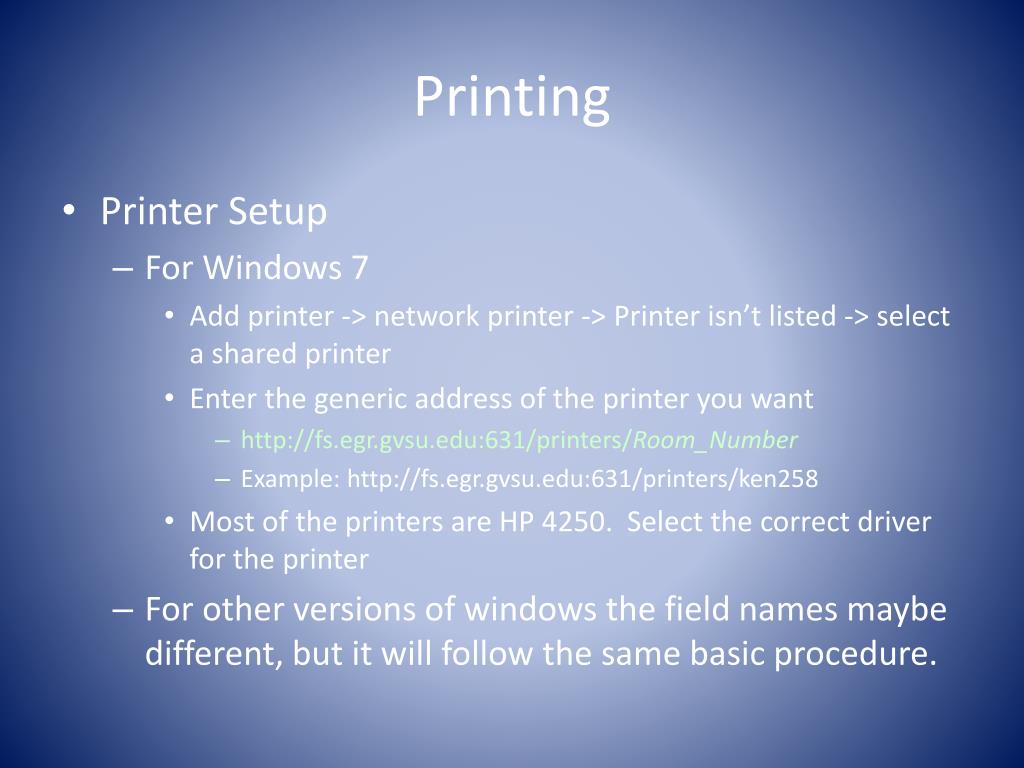 Printing

• Printer Setup

– For Windows 7

• Add printer -> network printer -> Printer isn't listed -> select a shared printer

• Enter the generic address of the printer you want

– http://fs.egr.gvsu.edu:631/printers/Room_Number

– Example: http://fs.egr.gvsu.edu:631/printers/ken258

• Most of the printers are HP 4250. Select the correct driver for the printer

– For other versions of windows the field names maybe different, but it will follow the same basic procedure.